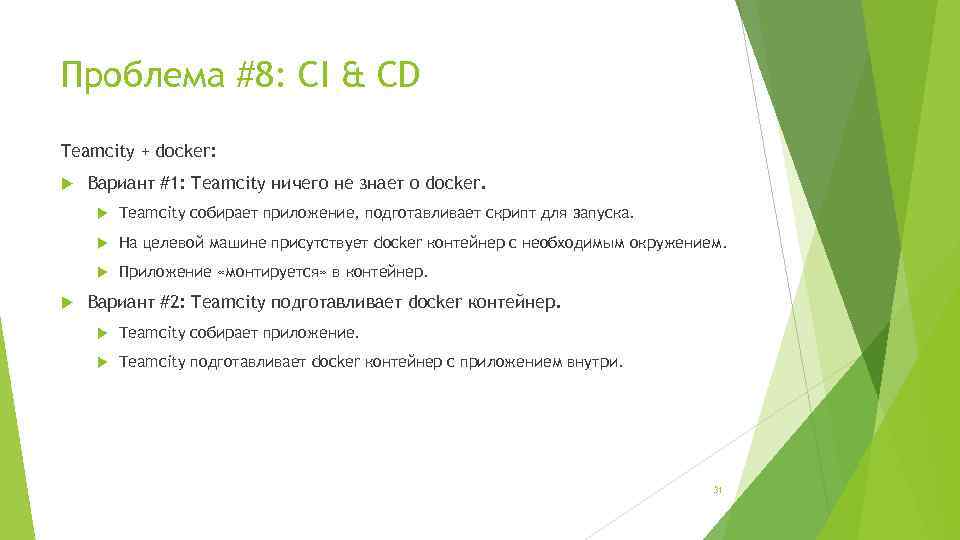 Проблема #8: CI & CD

Teamcity + docker:

Вариант #1: Teamcity ничего не знает о docker.

Teamcity собирает приложение, подготавливает скрипт для запуска.

На целевой машине присутствует docker контейнер с необходимым окружением.

Приложение «монтируется» в контейнер.

Вариант #2: Teamcity подготавливает docker контейнер.

Teamcity собирает приложение.

Teamcity подготавливает docker контейнер с приложением внутри.

31